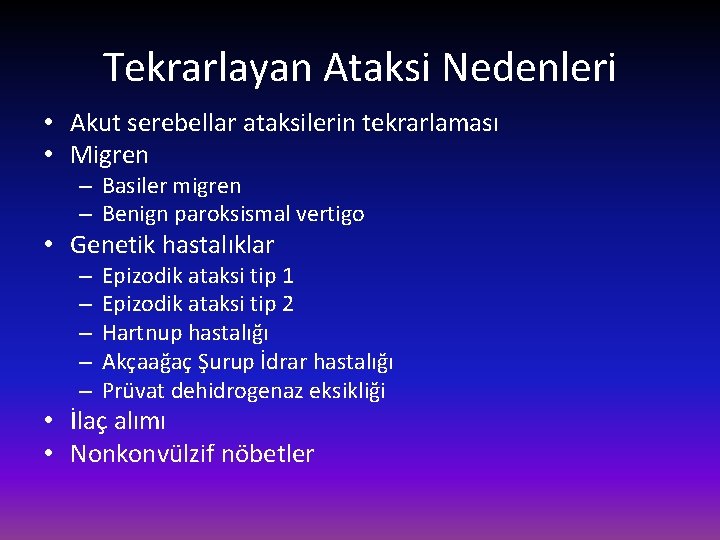 Tekrarlayan Ataksi Nedenleri

• Akut serebellar ataksilerin tekrarlaması
• Migren
– Basiler migren
– Benign paroksismal vertigo
• Genetik hastalıklar
– Epizodik ataksi tip 1
– Epizodik ataksi tip 2
– Hartnup hastalığı
– Akçaağaç Şurup İdrar hastalığı
– Prüvat dehidrogenaz eksikliği
• İlaç alımı
• Nonkonvülzif nöbetler